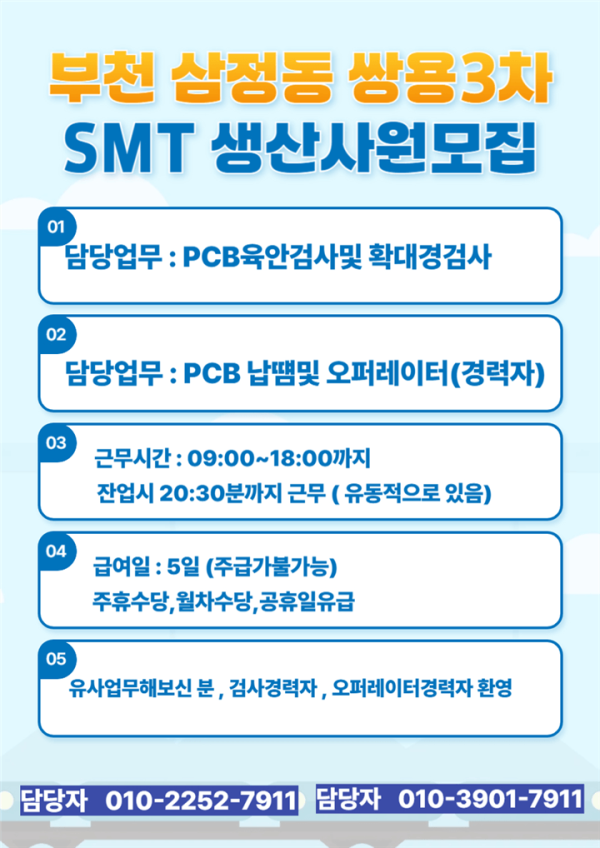 부천 삼정동 쌍용3차
SMT 생산사원모집

01
담당업무 : PCB육안검사및 확대경검사

02
담당업무 : PCB 납땜및 오퍼레이터(경력자)

03
근무시간 : 09:00~18:00까지
잔업시 20:30분까지 근무 ( 유동적으로 있음)

04
급여일 : 5일 (주급가불가능)
주휴수당,월차수당,공휴일유급

05
유사업무해보신 분 , 검사경력자 , 오퍼레이터경력자 환영

담당자 010-2252-7911 담당자 010-3901-7911